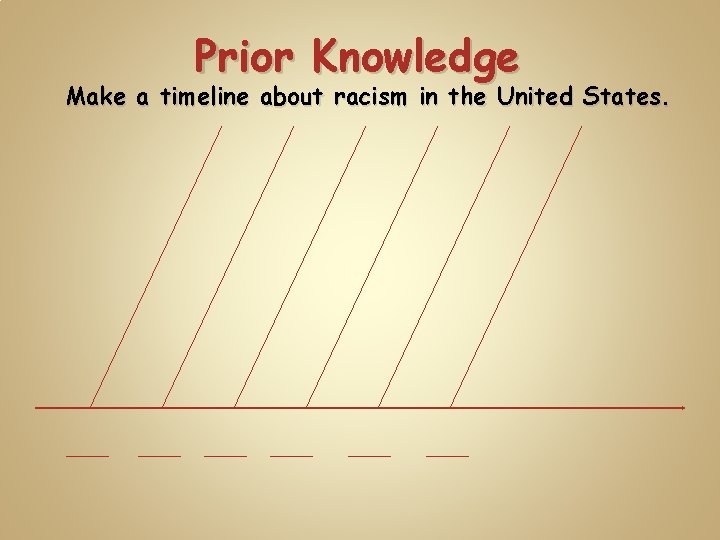 Prior Knowledge

Make a timeline about racism in the United States.